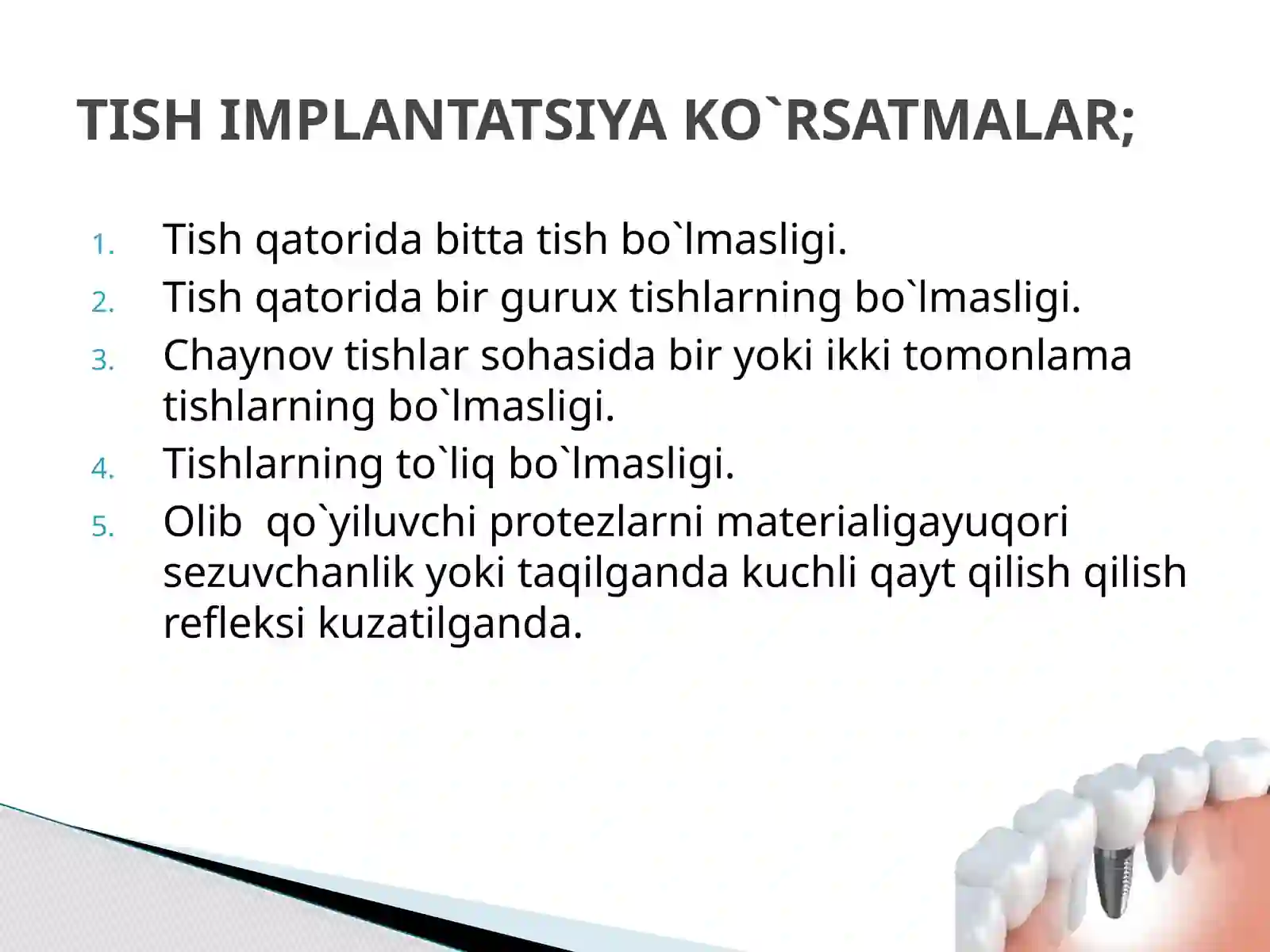 TISH IMPLANTATSIYA KO`RSATMALAR;

1. Tish qatorida bitta tish bo`lmasligi.
2. Tish qatorida bir gurux tishlarning bo`lmasligi.
3. Chaynov tishlar sohasida bir yoki ikki tomonlama tishlarning bo`lmasligi.
4. Tishlarning to`liq bo`lmasligi.
5. Olib qo`yiluvchi protezlarni materialigayuqori sezuvchanlik yoki taqilganda kuchli qayt qilish qilish refleksi kuzatilganda.